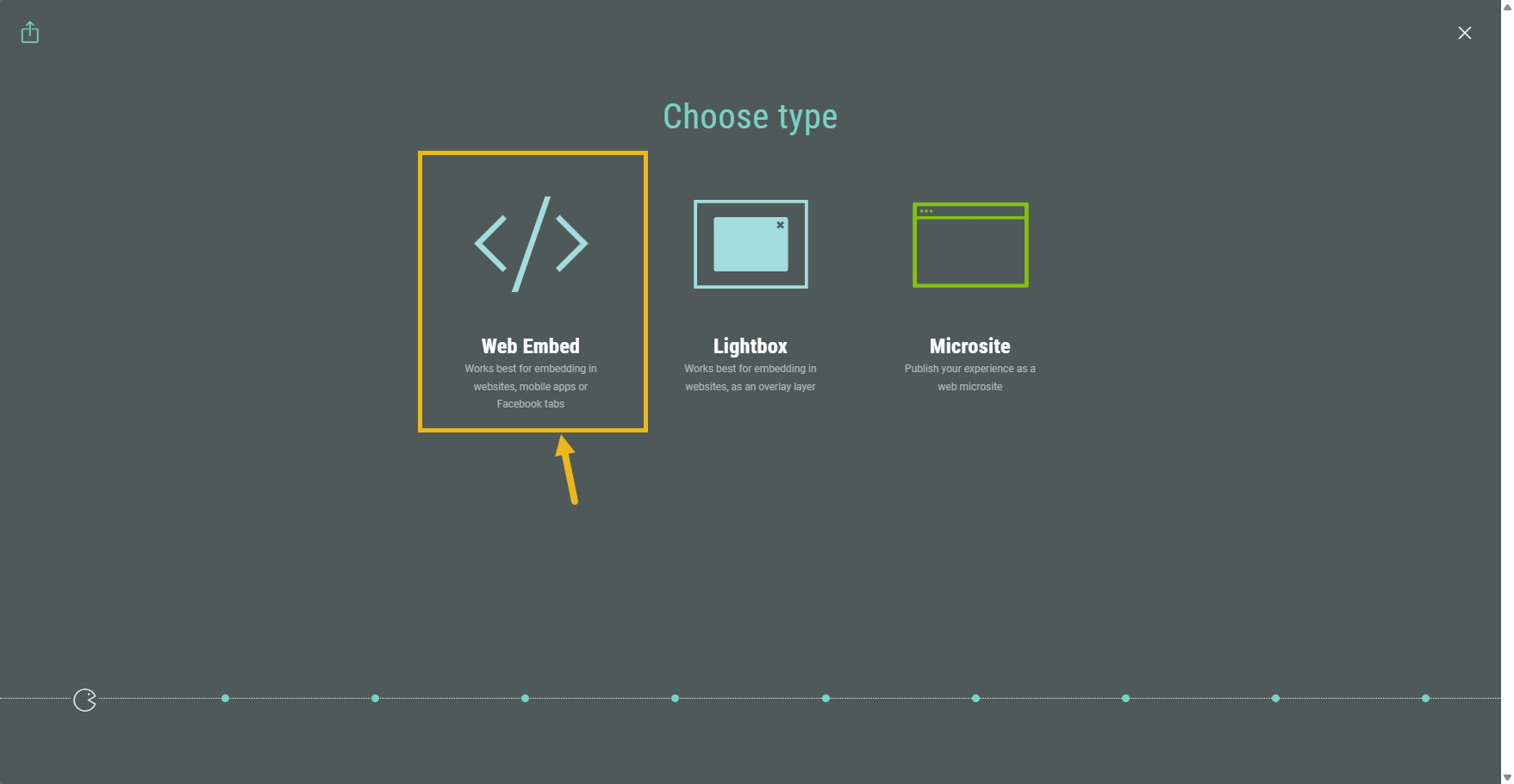 Choose type

Web Embed
Works best for embedding in websites, mobile apps or Facebook tabs

Lightbox
Works best for embedding in websites, as an overlay layer

Microsite
Publish your experience as a web microsite